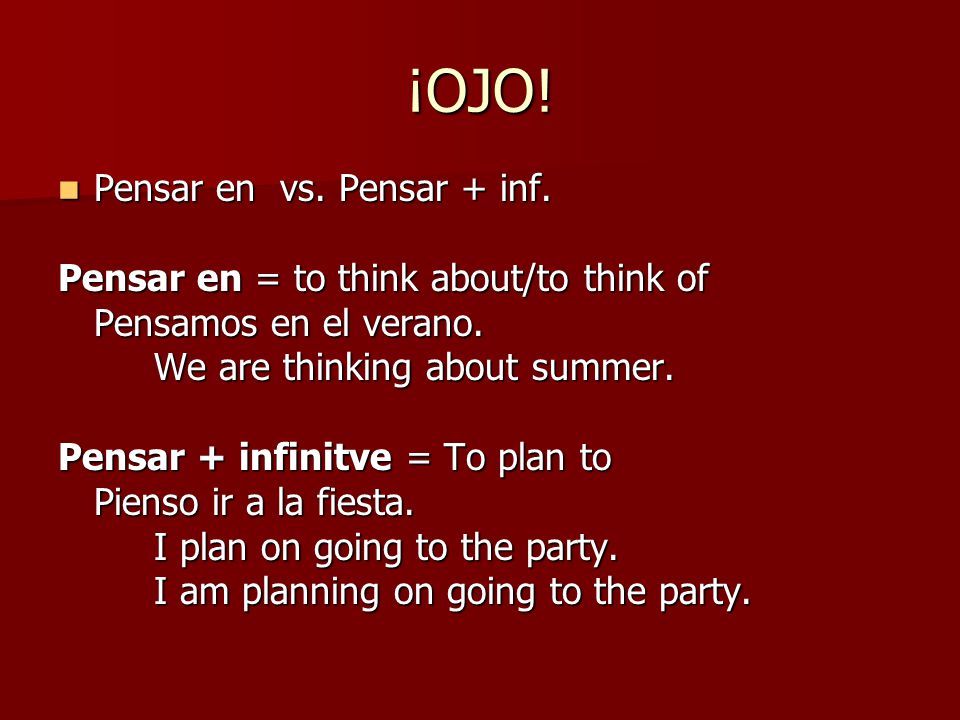 ¡OJO!

Pensar en vs. Pensar + inf.

Pensar en = to think about/to think of
Pensamos en el verano.
We are thinking about summer.

Pensar + infinitve = To plan to
Pienso ir a la fiesta.
I plan on going to the party.
I am planning on going to the party.